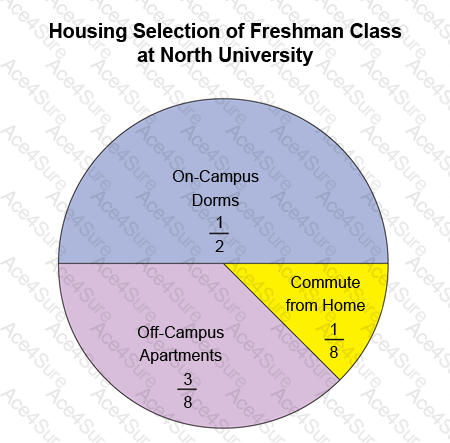 Housing Selection of Freshman Class at North University

On-Campus Dorms $\frac{1}{2}$

Commute from Home $\frac{1}{8}$

Off-Campus Apartments $\frac{3}{8}$

Ace4Sure